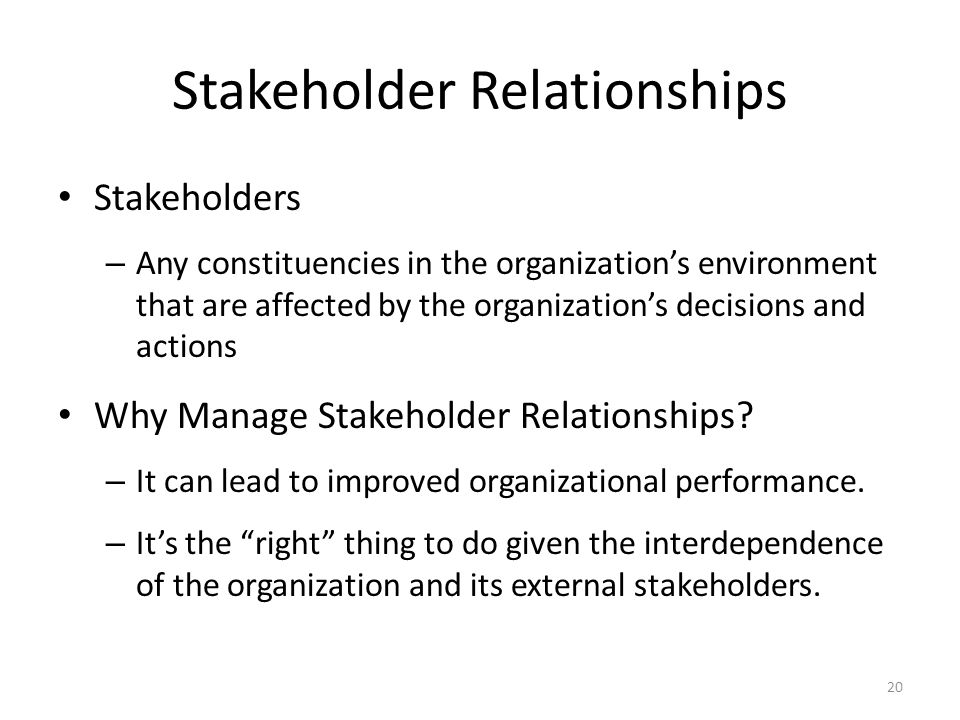 Stakeholder Relationships

• Stakeholders

– Any constituencies in the organization’s environment that are affected by the organization’s decisions and actions

• Why Manage Stakeholder Relationships?

– It can lead to improved organizational performance.

– It’s the “right” thing to do given the interdependence of the organization and its external stakeholders.

20